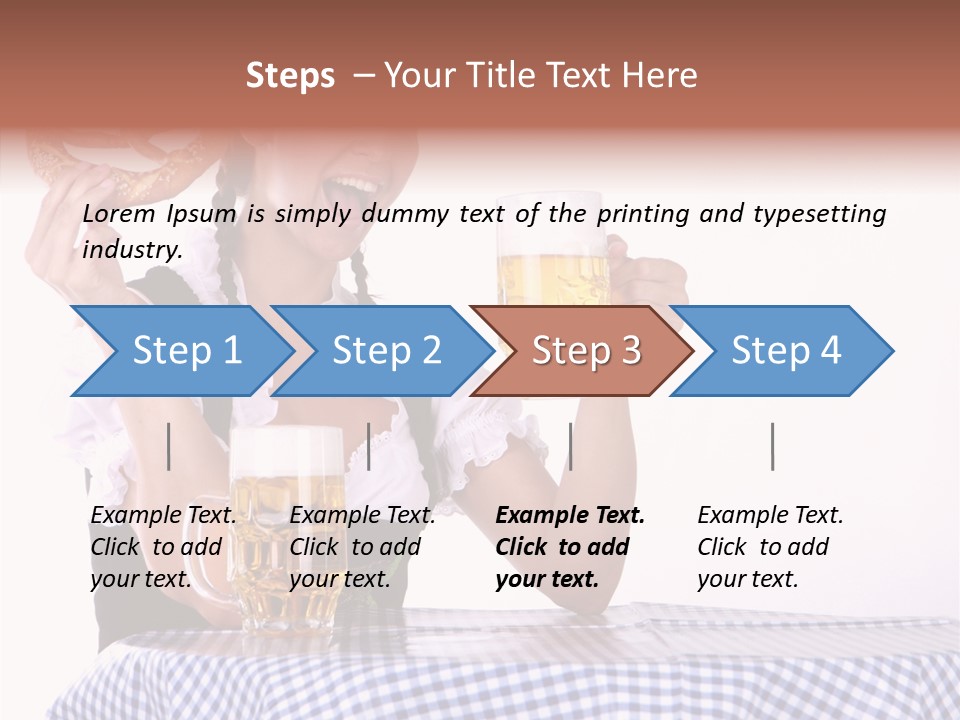 Steps – Your Title Text Here

Lorem Ipsum is simply dummy text of the printing and typesetting industry.

Step 1

Step 2

Step 3

Step 4

Example Text. Click to add your text.

Example Text. Click to add your text.

Example Text. Click to add your text.

Example Text. Click to add your text.